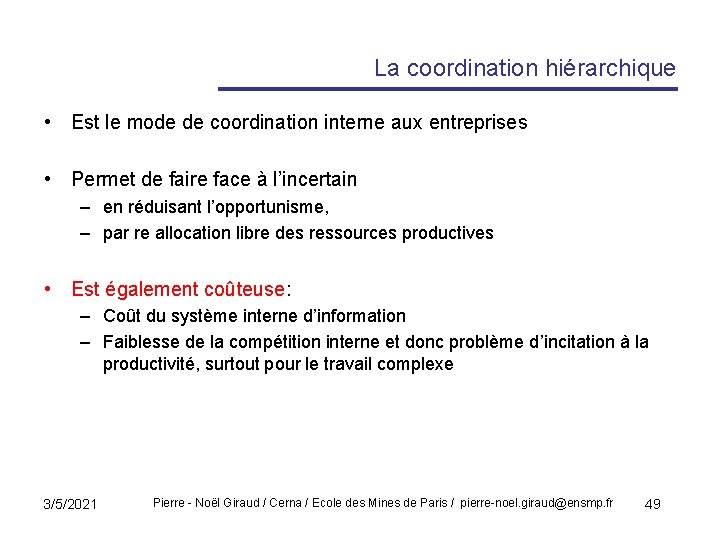 La coordination hiérarchique

• Est le mode de coordination interne aux entreprises

• Permet de faire face à l'incertain
– en réduisant l'opportunisme,
– par re allocation libre des ressources productives

• Est également coûteuse:
– Coût du système interne d'information
– Faiblesse de la compétition interne et donc problème d'incitation à la productivité, surtout pour le travail complexe

3/5/2021 Pierre - Noël Giraud / Cerna / Ecole des Mines de Paris / pierre-noel.giraud@ensmp.fr 49